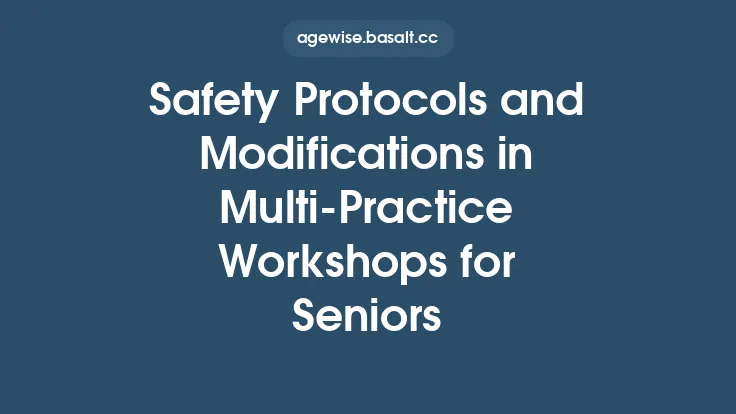 agewise.basalt.cc

Safety Protocols and Modifications in Multi-Practice Workshops for Seniors